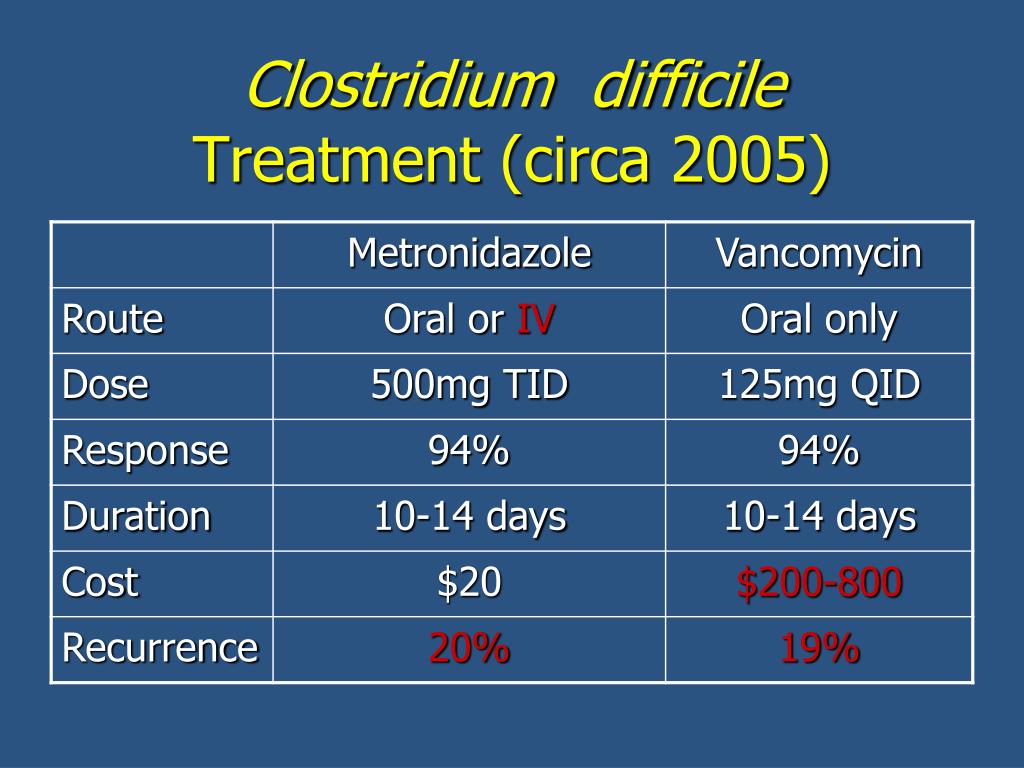 Clostridium difficile
Treatment (circa 2005)

| | Metronidazole | Vancomycin |
|---|---|---|
| Route | Oral or IV | Oral only |
| Dose | 500mg TID | 125mg QID |
| Response | 94% | 94% |
| Duration | 10-14 days | 10-14 days |
| Cost | \$20 | \$200-800 |
| Recurrence | 20% | 19% |